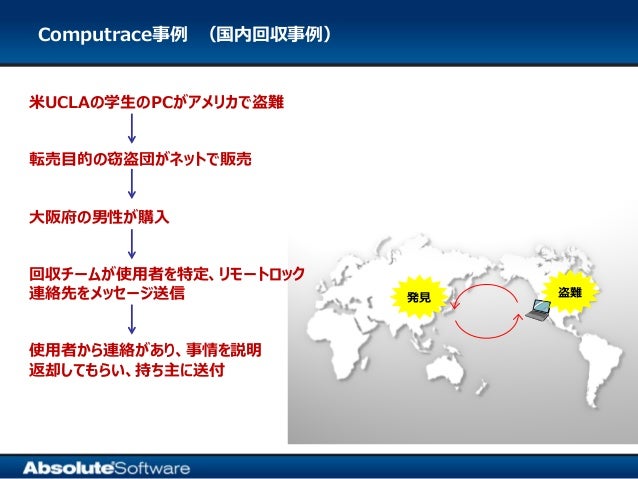 Computrace事例　（国内回収事例）

米UCLAの学生のPCがアメリカで盗難

転売目的の窃盗団がネットで販売

大阪府の男性が購入

回収チームが使用者を特定、リモートロック
連絡先をメッセージ送信

使用者から連絡があり、事情を説明
返却してもらい、持ち主に送付

発見

盗難

AbsoluteSoftware